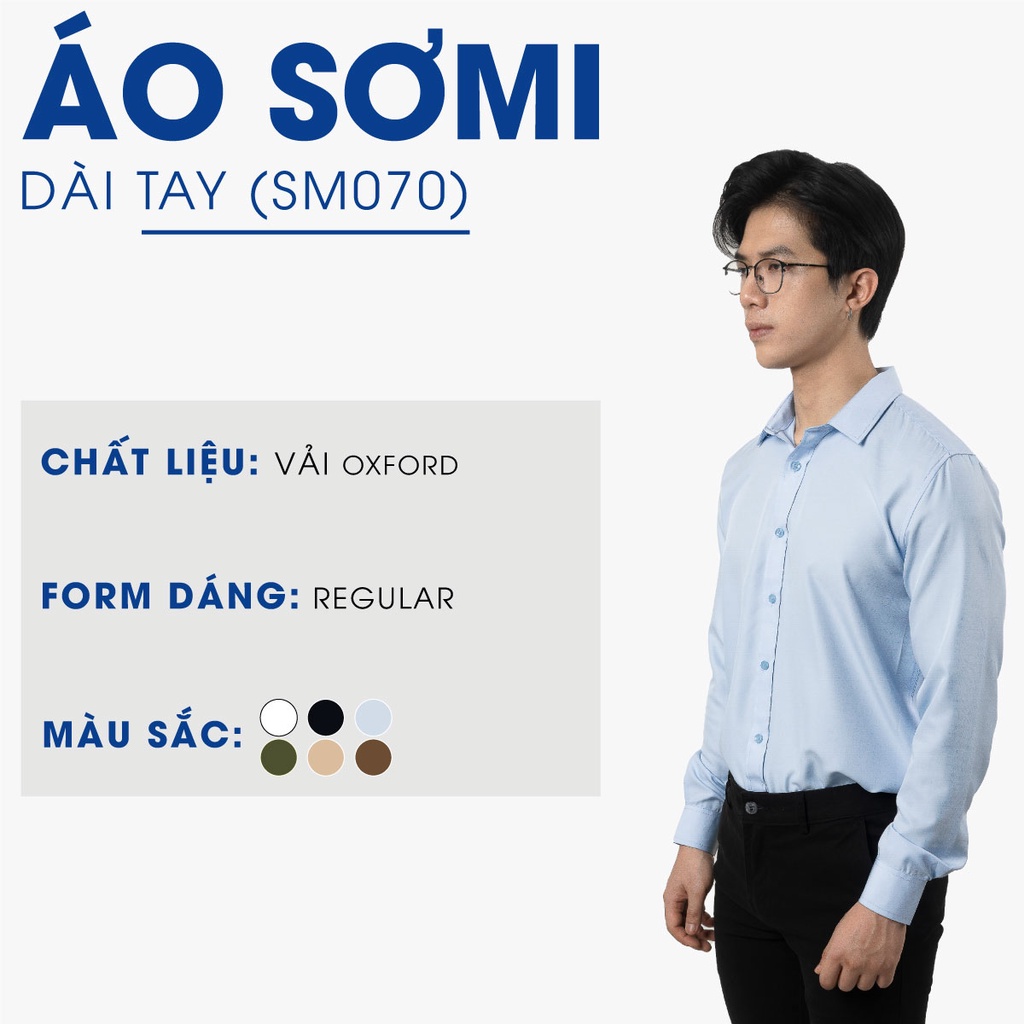 ÁO SƠMI
DÀI TAY (SM070)

CHẤT LIỆU: VẢI OXFORD

FORM DÁNG: REGULAR

MÀU SẮC: